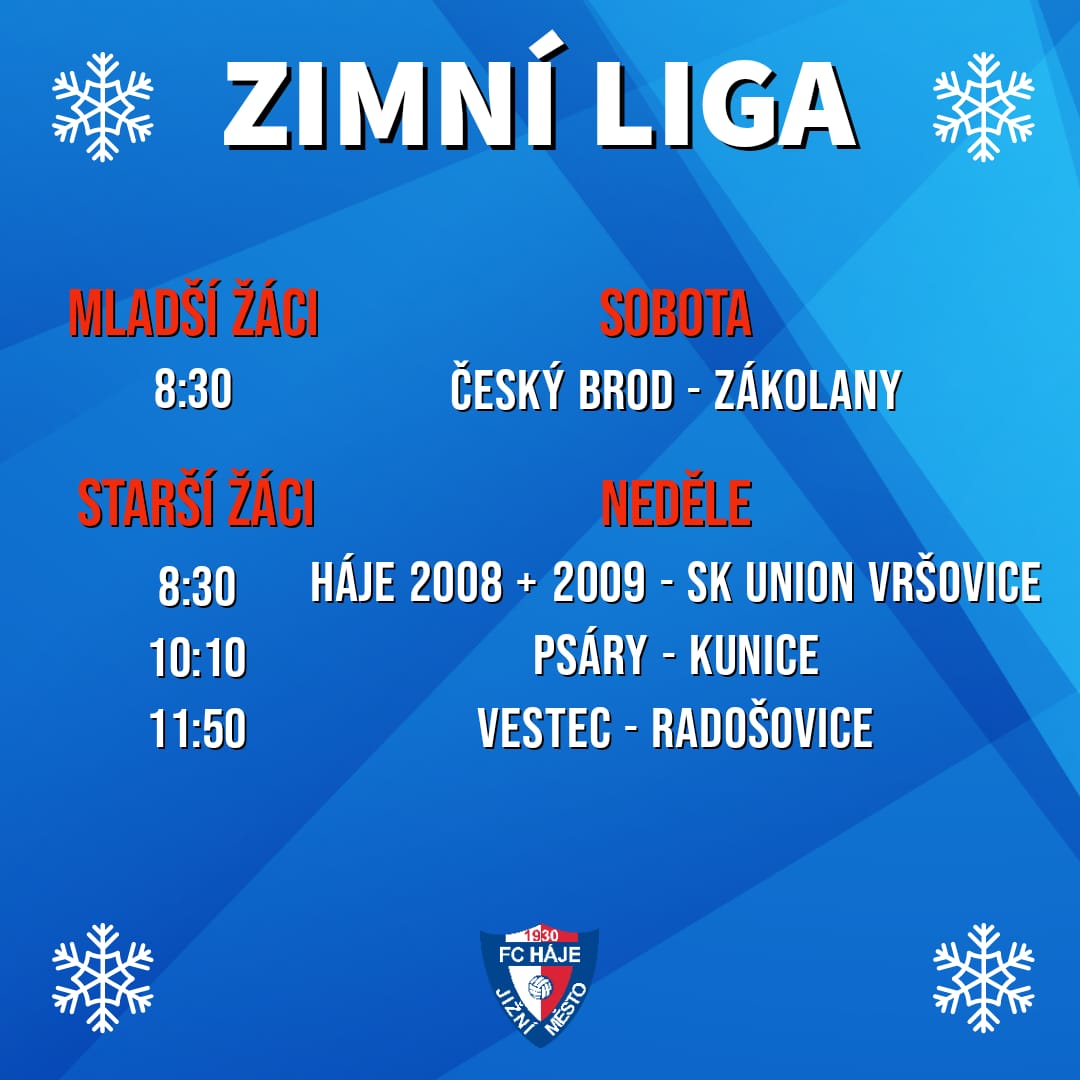 ZIMNÍ LIGA

MLADŠÍ ŽÁCI

SOBOTA

8:30 ČESKÝ BROD - ZÁKOLANY

STARŠÍ ŽÁCI

NEDĚLE

8:30 HÁJE 2008 + 2009 - SK UNION VRŠOVICE
10:10 PSÁRY - KUNICE
11:50 VESTEC - RADOŠOVICE

1930
FC HÁJE
JIŽNÍ MĚSTO